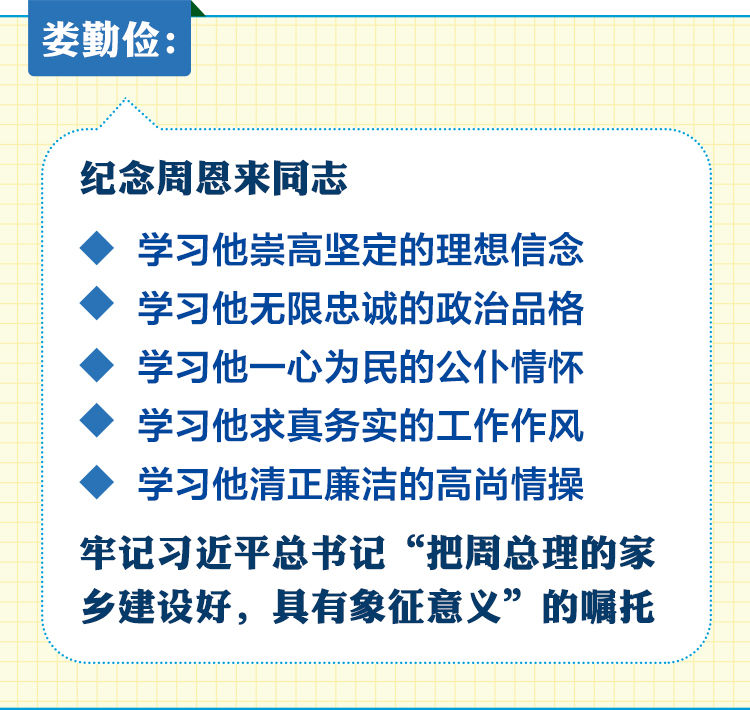 娄勤俭：

纪念周恩来同志

◆ 学习他崇高坚定的理想信念
◆ 学习他无限忠诚的政治品格
◆ 学习他一心为民的公仆情怀
◆ 学习他求真务实的工作作风
◆ 学习他清正廉洁的高尚情操

牢记习近平总书记“把周总理的家乡建设好，具有象征意义”的嘱托